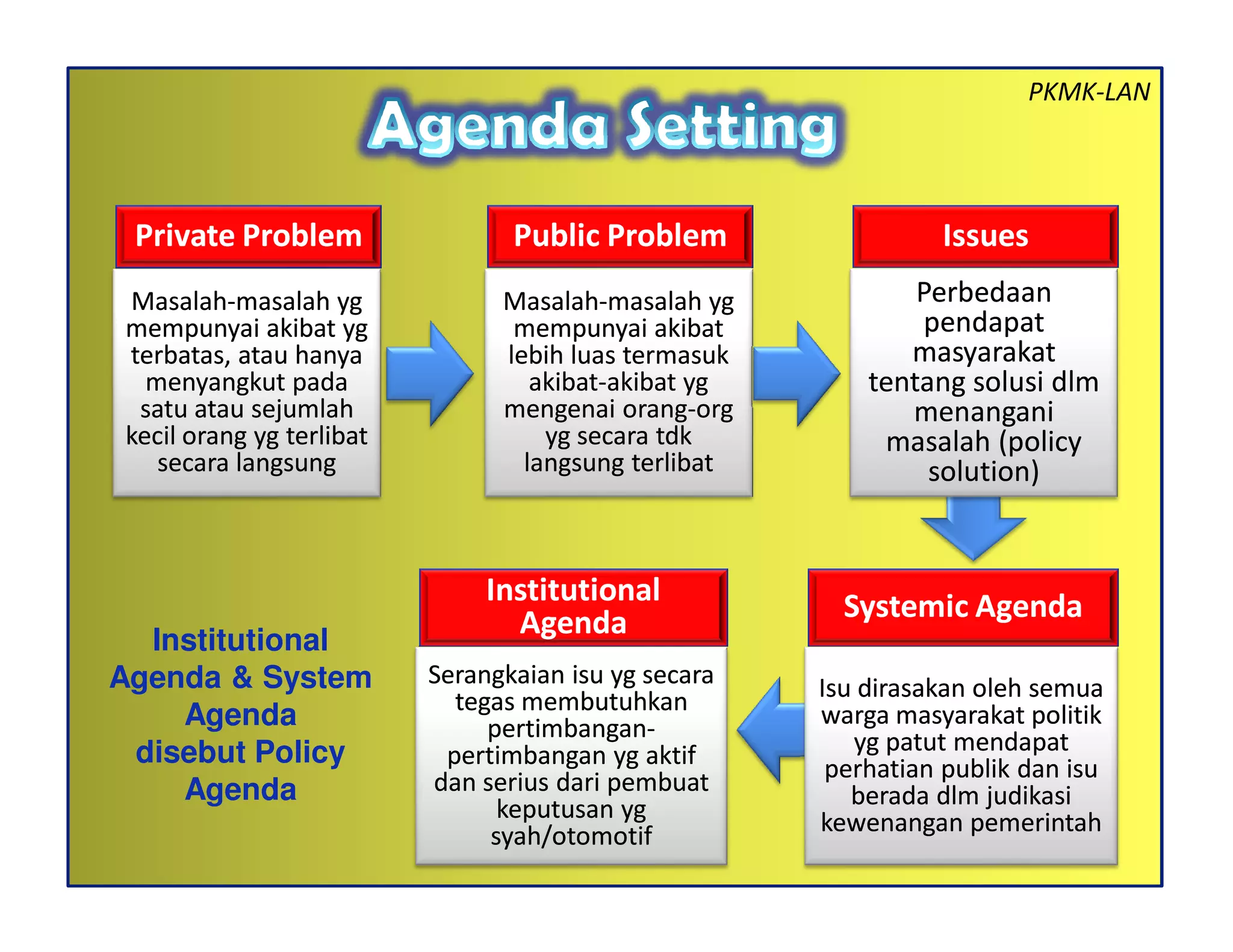 PKMK-LAN

Agenda Setting

Private Problem

Masalah-masalah yg mempunyai akibat yg terbatas, atau hanya menyangkut pada satu atau sejumlah kecil orang yg terlibat secara langsung

Public Problem

Masalah-masalah yg mempunyai akibat lebih luas termasuk akibat-akibat yg mengenai orang-org yg secara tdk langsung terlibat

Issues

Perbedaan pendapat masyarakat tentang solusi dlm menangani masalah (policy solution)

Systemic Agenda

Isu dirasakan oleh semua warga masyarakat politik yg patut mendapat perhatian publik dan isu berada dlm judikasi kewenangan pemerintah

Institutional Agenda

Serangkaian isu yg secara tegas membutuhkan pertimbangan-pertimbangan yg aktif dan serius dari pembuat keputusan yg syah/otomotif

Institutional Agenda & System Agenda disebut Policy Agenda